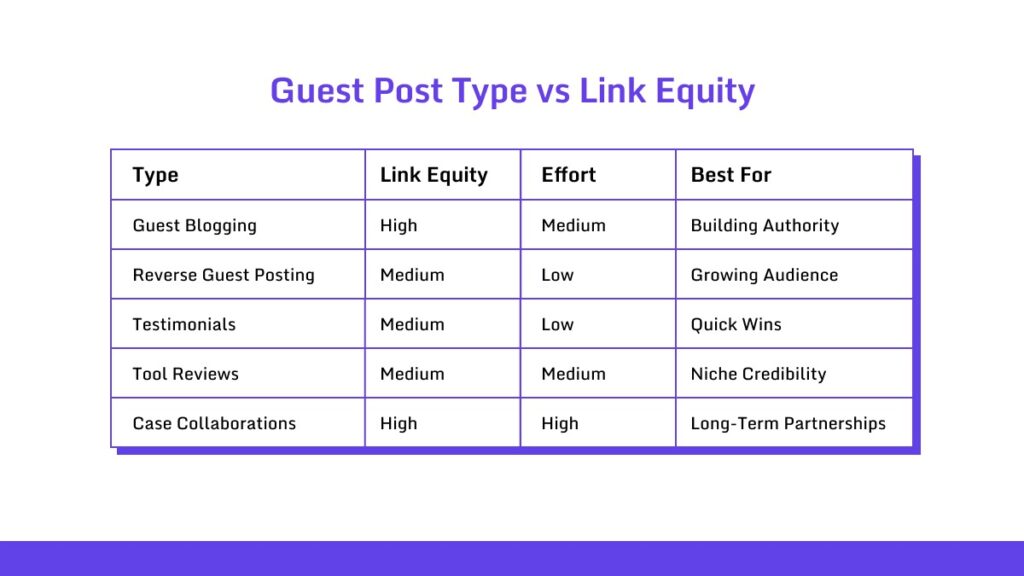 Guest Post Type vs Link Equity

| Type | Link Equity | Effort | Best For |
|---|---|---|---|
| Guest Blogging | High | Medium | Building Authority |
| Reverse Guest Posting | Medium | Low | Growing Audience |
| Testimonials | Medium | Low | Quick Wins |
| Tool Reviews | Medium | Medium | Niche Credibility |
| Case Collaborations | High | High | Long-Term Partnerships |